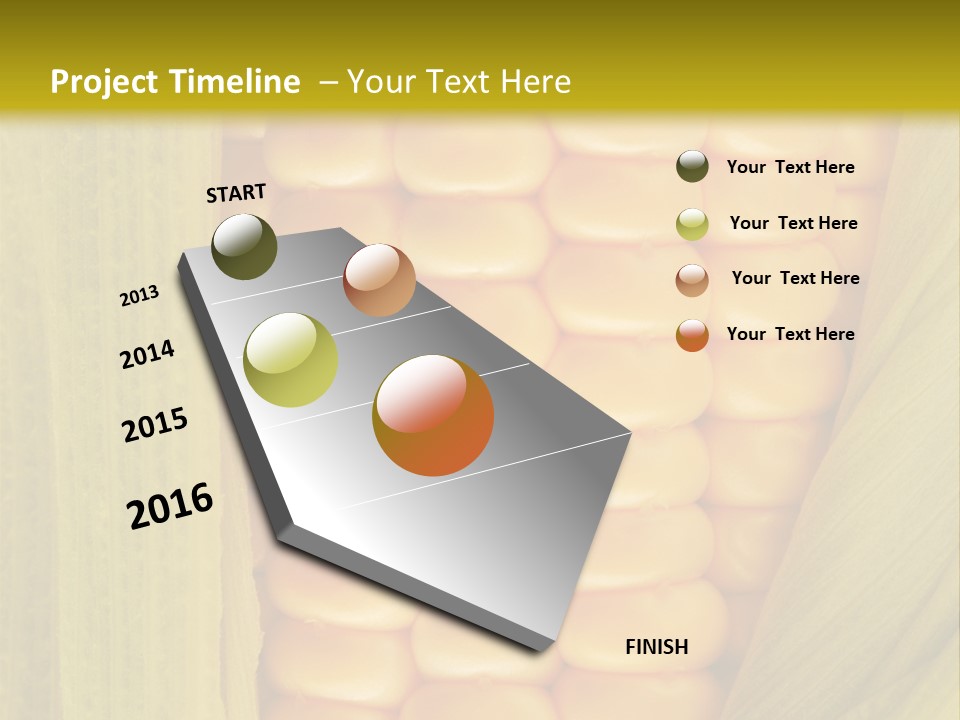 Project Timeline – Your Text Here

START

2013

2014

2015

2016

FINISH

Your Text Here

Your Text Here

Your Text Here

Your Text Here